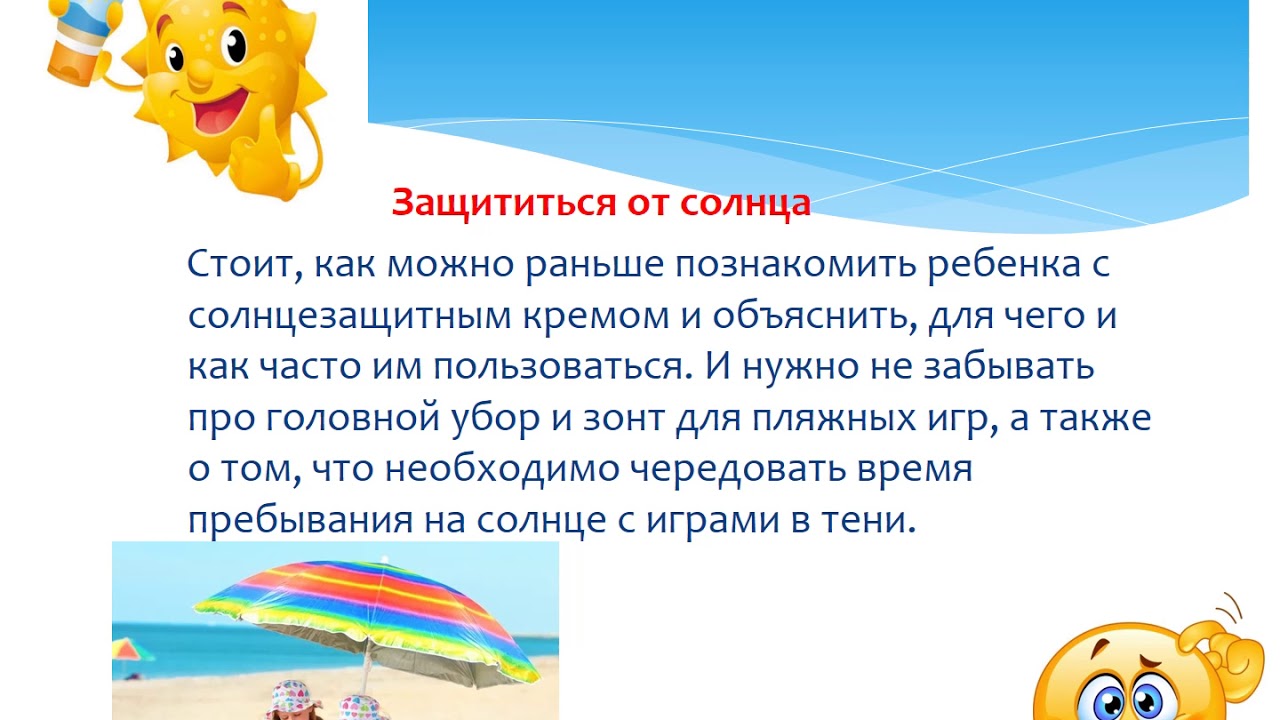 Защититься от солнца

Стоит, как можно раньше познакомить ребенка с солнцезащитным кремом и объяснить, для чего и как часто им пользоваться. И нужно не забывать про головной убор и зонт для пляжных игр, а также о том, что необходимо чередовать время пребывания на солнце с играми в тени.